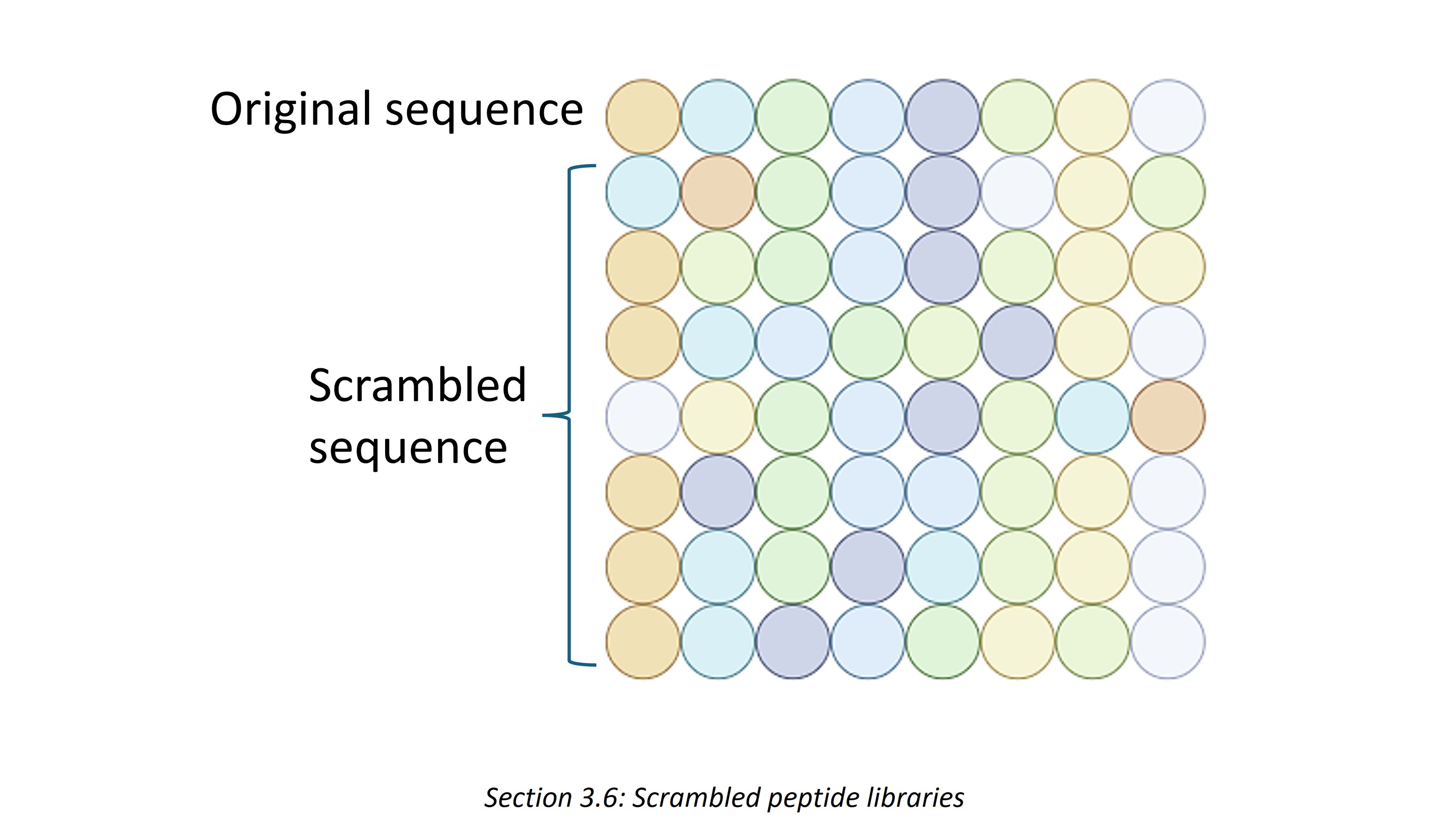 Original sequence

Scrambled sequence

Section 3.6: Scrambled peptide libraries